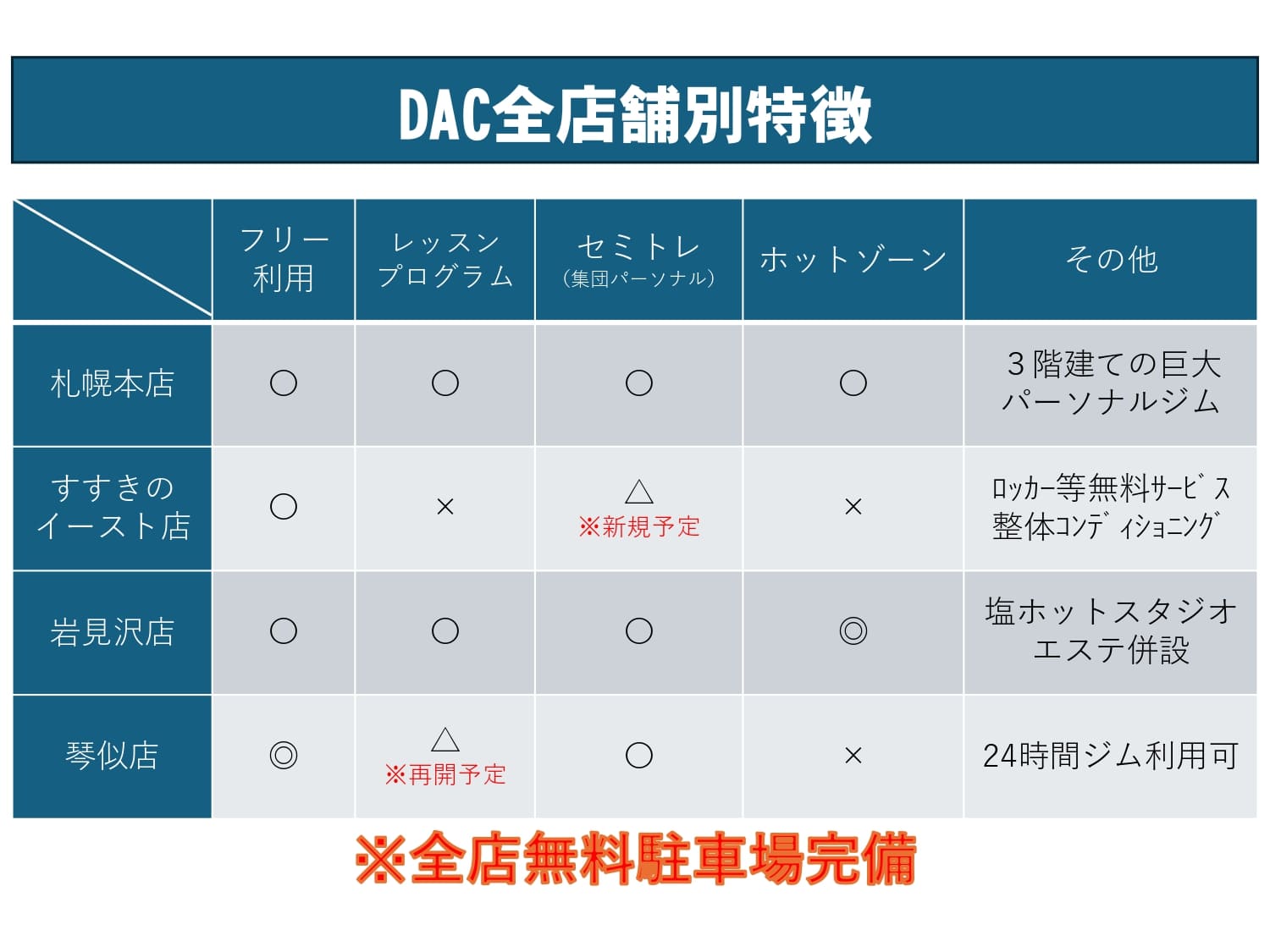 DAC全店舗別特徴

|  | フリー利用 | レッスンプログラム | セミトレ(集団パーソナル) | ホットゾーン | その他 |
|---|---|---|---|---|---|
| 札幌本店 | ○ | ○ | ○ | ○ | 3階建ての巨大パーソナルジム |
| すすきのイースト店 | ○ | × | △ ※新規予定 | × | ﾛｯｶｰ等無料ｻｰﾋﾞｽ 整体ｺﾝﾃﾞｨｼｮﾆﾝｸﾞ |
| 岩見沢店 | ○ | ○ | ○ | ◎ | 塩ホットスタジオ エステ併設 |
| 琴似店 | ◎ | △ ※再開予定 | ○ | × | 24時間ジム利用可 |

※全店無料駐車場完備